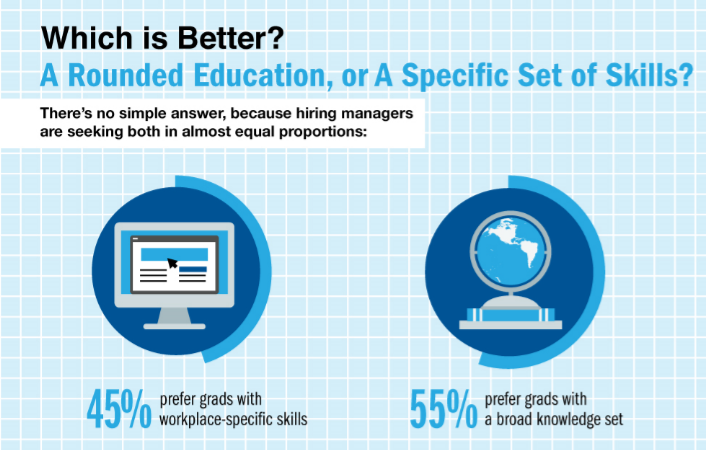 Which is Better?
A Rounded Education, or A Specific Set of Skills?

There's no simple answer, because hiring managers are seeking both in almost equal proportions:

45% prefer grads with workplace-specific skills

55% prefer grads with a broad knowledge set